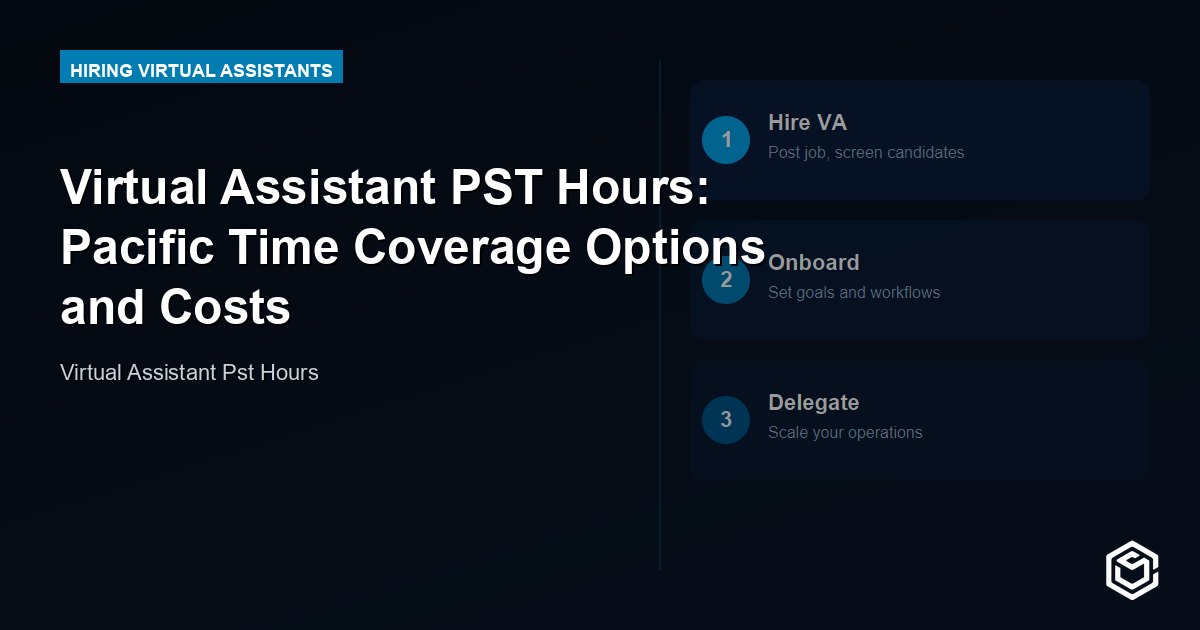 HIRING VIRTUAL ASSISTANTS

Virtual Assistant PST Hours: Pacific Time Coverage Options and Costs

Virtual Assistant Pst Hours

1 Hire VA
Post job, screen candidates

2 Onboard
Set goals and workflows

3 Delegate
Scale your operations